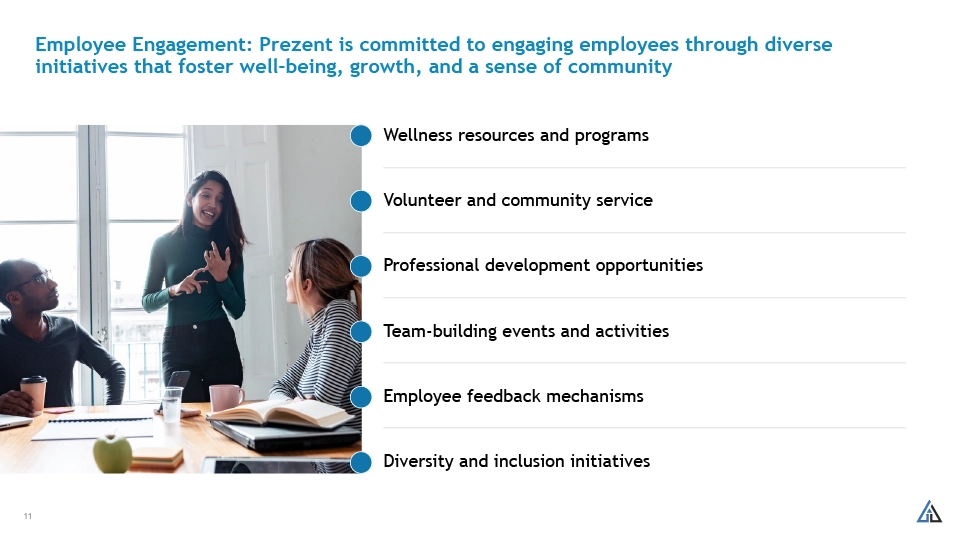 Employee Engagement: Prezent is committed to engaging employees through diverse initiatives that foster well-being, growth, and a sense of community

Wellness resources and programs

Volunteer and community service

Professional development opportunities

Team-building events and activities

Employee feedback mechanisms

Diversity and inclusion initiatives

11